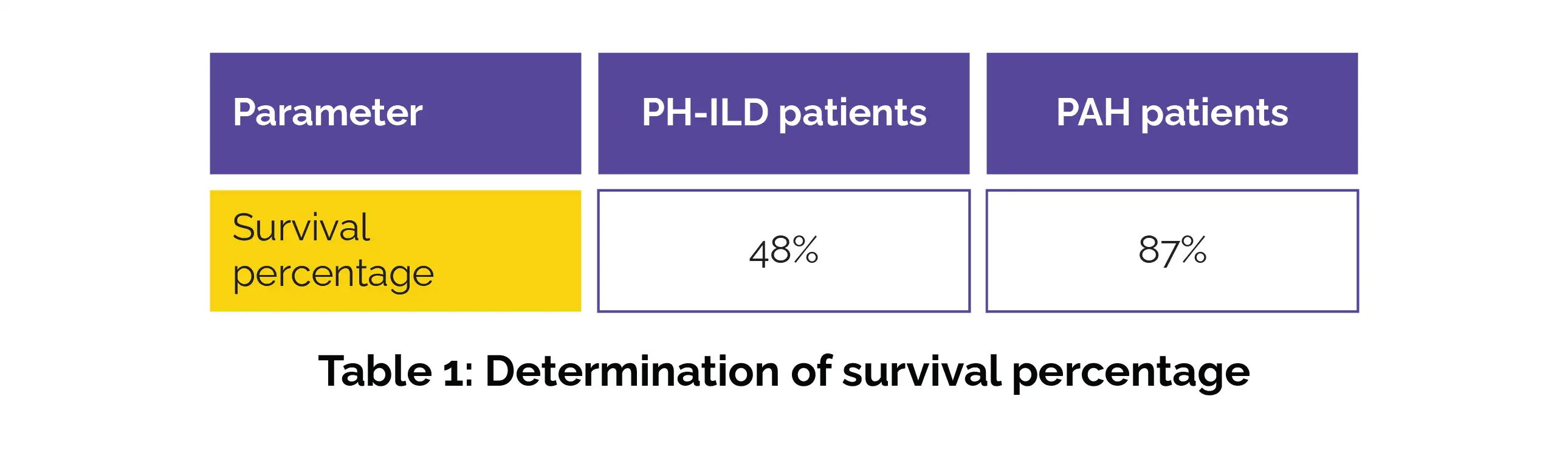 | Parameter | PH-ILD patients | PAH patients |
|---|---|---|
| Survival percentage | 48% | 87% |

Table 1: Determination of survival percentage